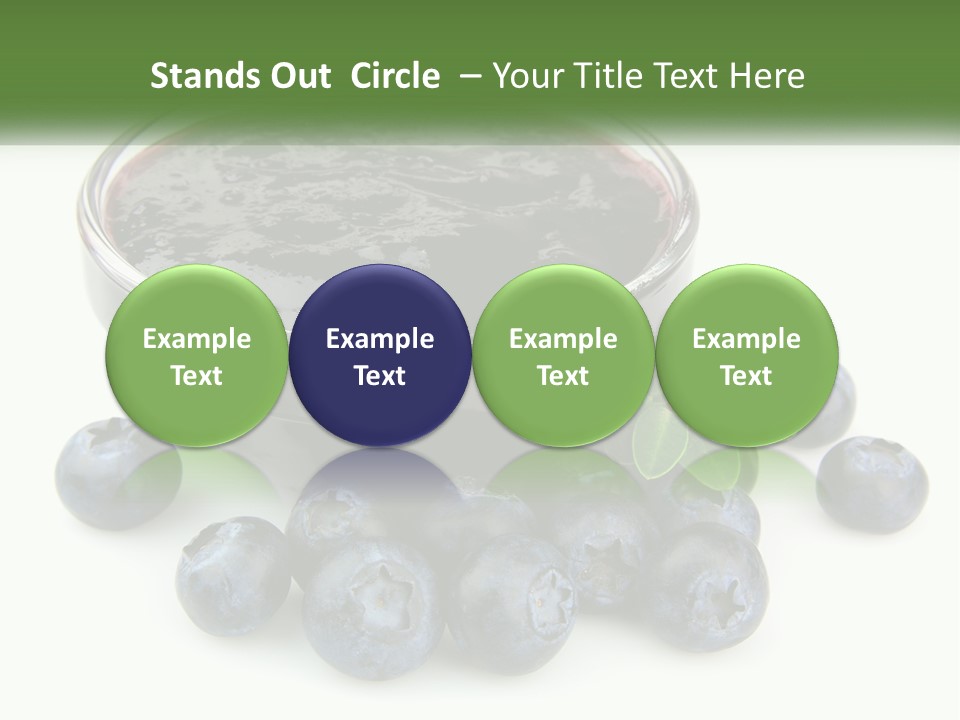 Stands Out Circle – Your Title Text Here

Example Text

Example Text

Example Text

Example Text